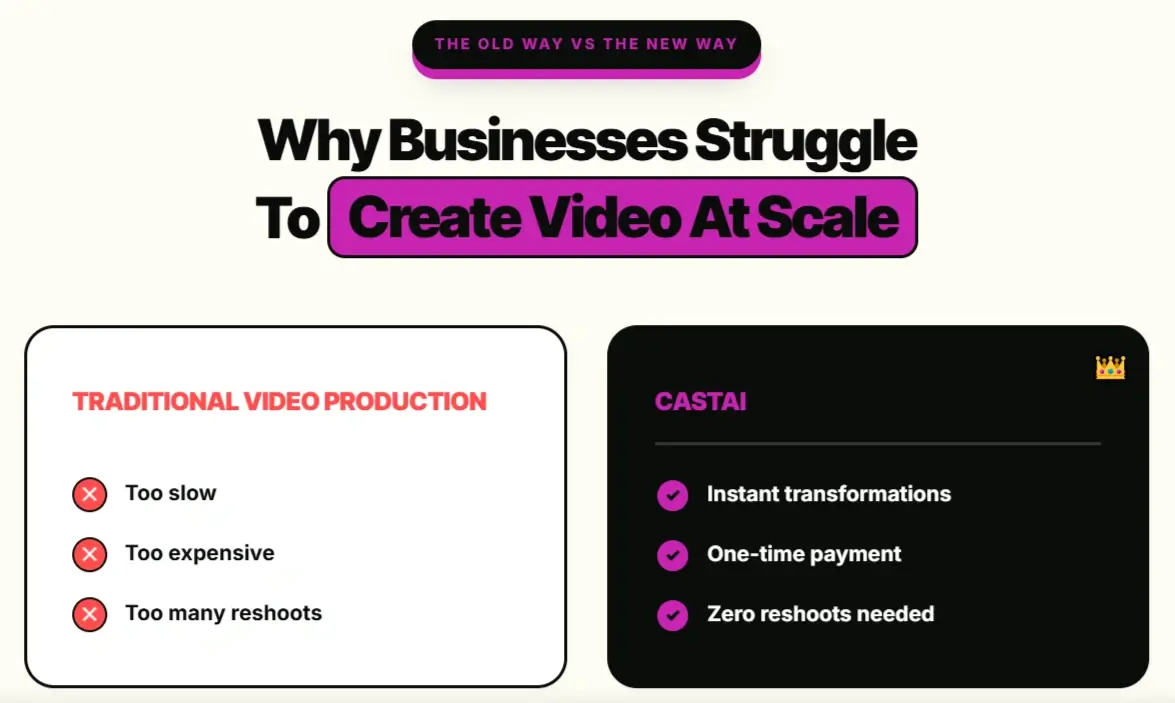 THE OLD WAY VS THE NEW WAY

Why Businesses Struggle To Create Video At Scale

TRADITIONAL VIDEO PRODUCTION

Too slow

Too expensive

Too many reshoots

CASTAI

Instant transformations

One-time payment

Zero reshoots needed